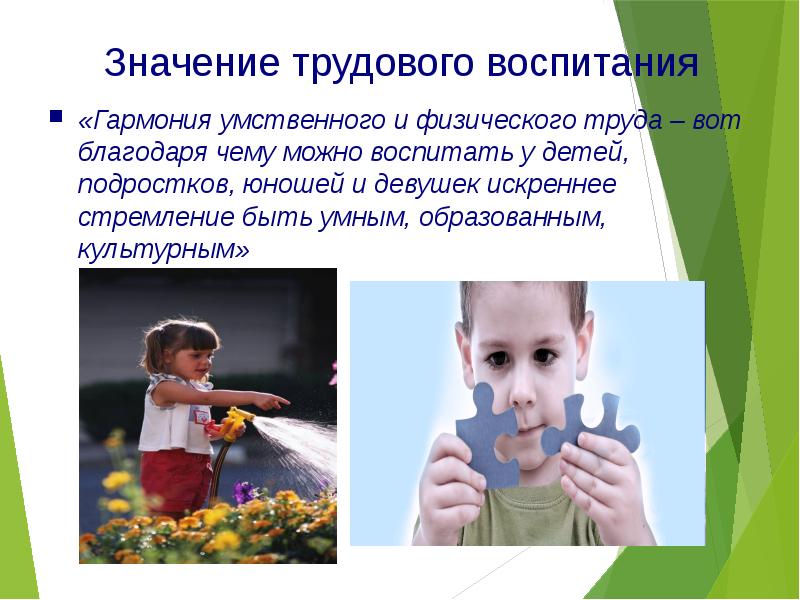 Значение трудового воспитания

«Гармония умственного и физического труда – вот благодаря чему можно воспитать у детей, подростков, юношей и девушек искреннее стремление быть умным, образованным, культурным»